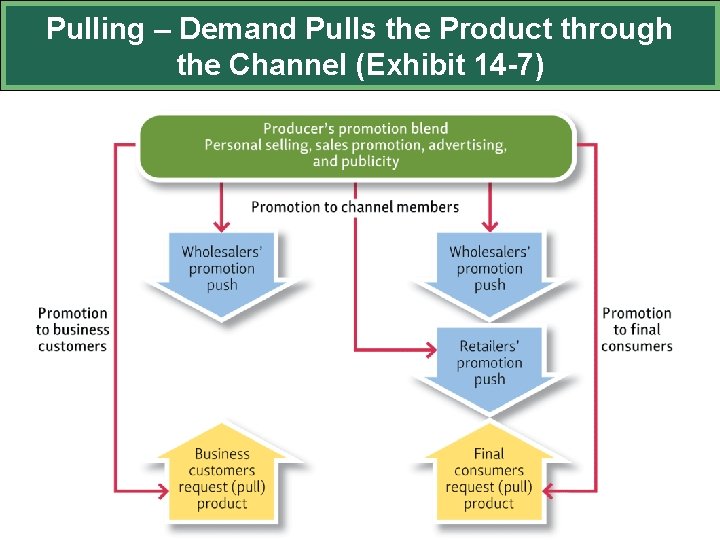 Pulling – Demand Pulls the Product through the Channel (Exhibit 14-7)

Producer's promotion blend
Personal selling, sales promotion, advertising, and publicity

Promotion to channel members

Wholesalers' promotion push

Wholesalers' promotion push

Promotion to business customers

Retailers' promotion push

Promotion to final consumers

Business customers request (pull) product

Final consumers request (pull) product